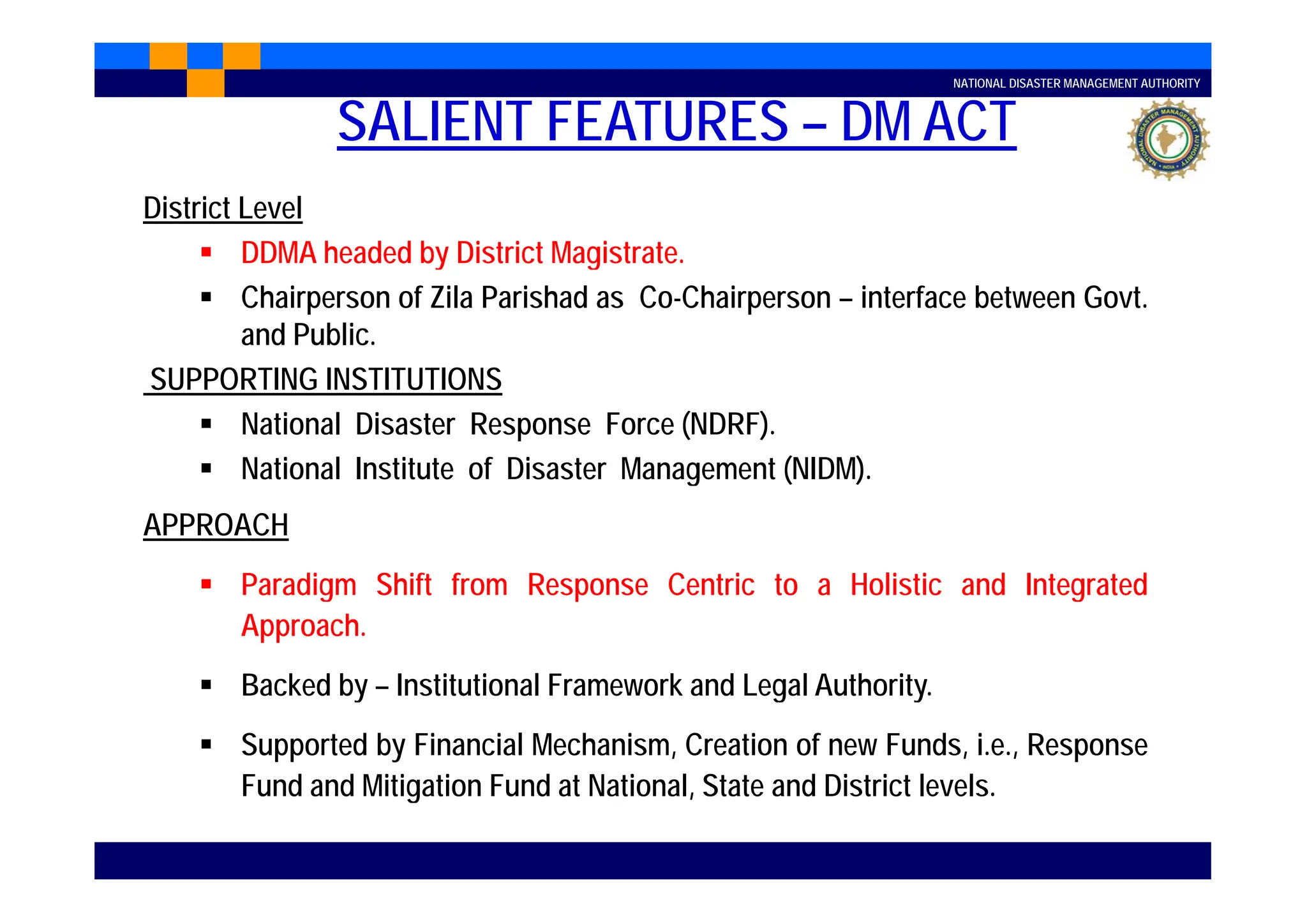 NATIONAL DISASTER MANAGEMENT AUTHORITY

SALIENT FEATURES – DM ACT

NATIONAL DISASTER MANAGEMENT AUTHORITY INDIA

District Level

▪ DDMA headed by District Magistrate.

▪ Chairperson of Zila Parishad as Co-Chairperson – interface between Govt. and Public.

SUPPORTING INSTITUTIONS

▪ National Disaster Response Force (NDRF).

▪ National Institute of Disaster Management (NIDM).

APPROACH

▪ Paradigm Shift from Response Centric to a Holistic and Integrated Approach.

▪ Backed by – Institutional Framework and Legal Authority.

▪ Supported by Financial Mechanism, Creation of new Funds, i.e., Response Fund and Mitigation Fund at National, State and District levels.